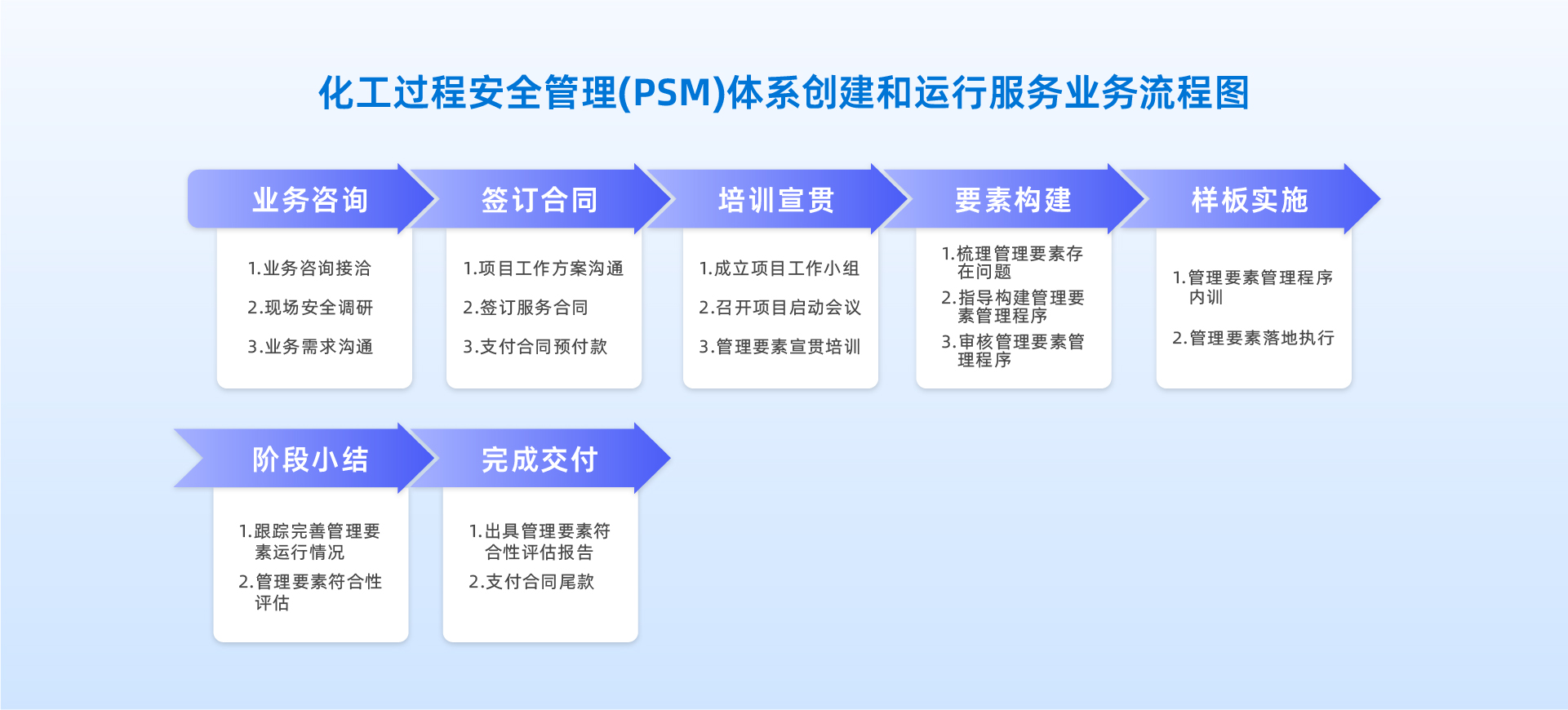 化工过程安全管理(PSM)体系创建和运行服务业务流程图

业务咨询

1.业务咨询接洽

2.现场安全调研

3.业务需求沟通

签订合同

1.项目工作方案沟通

2.签订服务合同

3.支付合同预付款

培训宣贯

1.成立项目工作小组

2.召开项目启动会议

3.管理要素宣贯培训

要素构建

1.梳理管理要素存在问题

2.指导构建管理要素管理程序

3.审核管理要素管理程序

样板实施

1.管理要素管理程序内训

2.管理要素落地执行

阶段小结

1.跟踪完善管理要素运行情况

2.管理要素符合性评估

完成交付

1.出具管理要素符合性评估报告

2.支付合同尾款